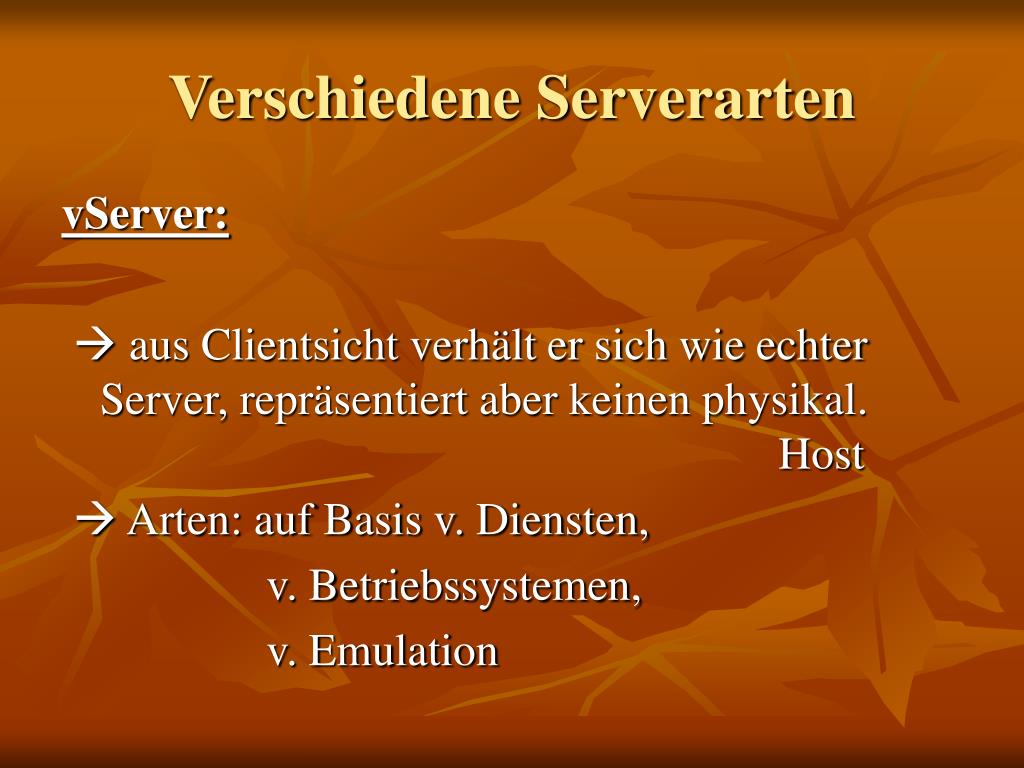 Verschiedene Serverarten

vServer:

→ aus Clientsicht verhält er sich wie echter Server, repräsentiert aber keinen physikal. Host

→ Arten: auf Basis v. Diensten,
v. Betriebssystemen,
v. Emulation